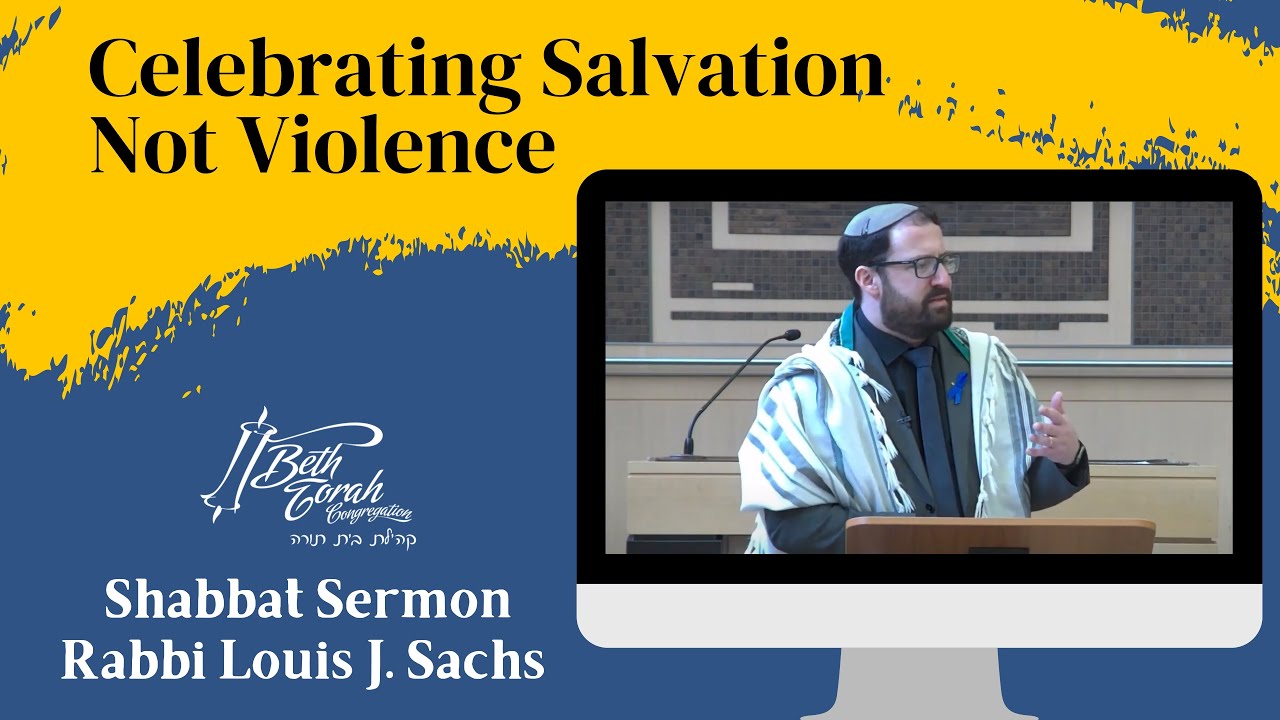 Celebrating Salvation Not Violence

Beth Torah Congregation
קהילת בית תורה

Shabbat Sermon
Rabbi Louis J. Sachs